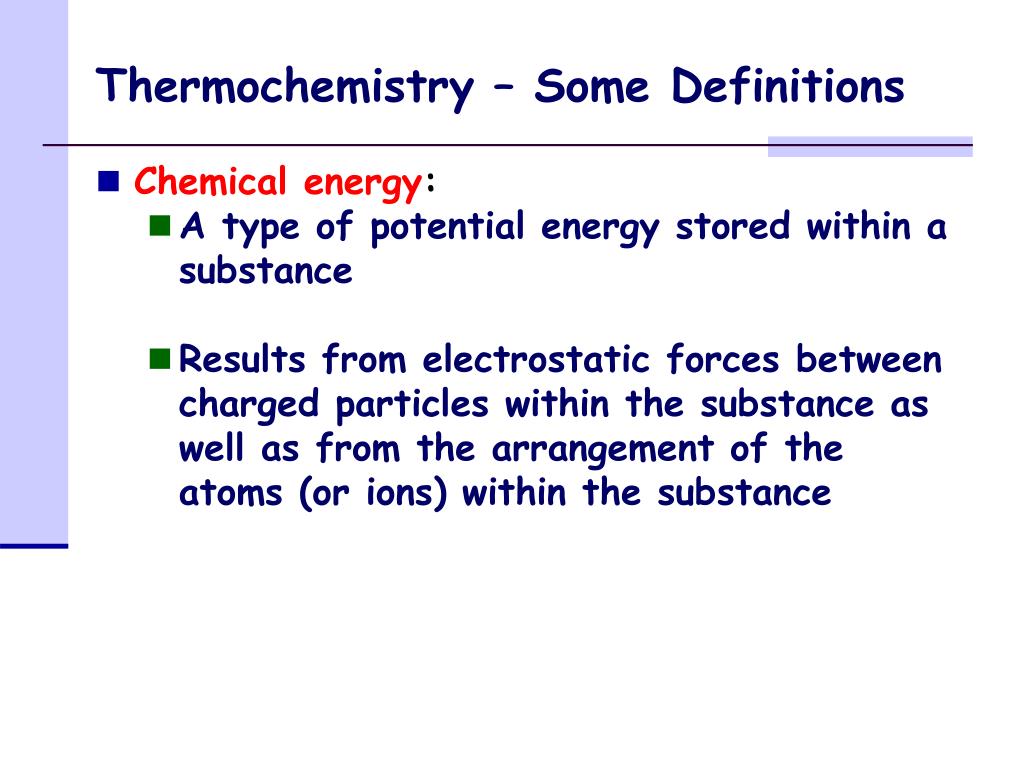 Thermochemistry – Some Definitions

Chemical energy:

A type of potential energy stored within a substance

Results from electrostatic forces between charged particles within the substance as well as from the arrangement of the atoms (or ions) within the substance